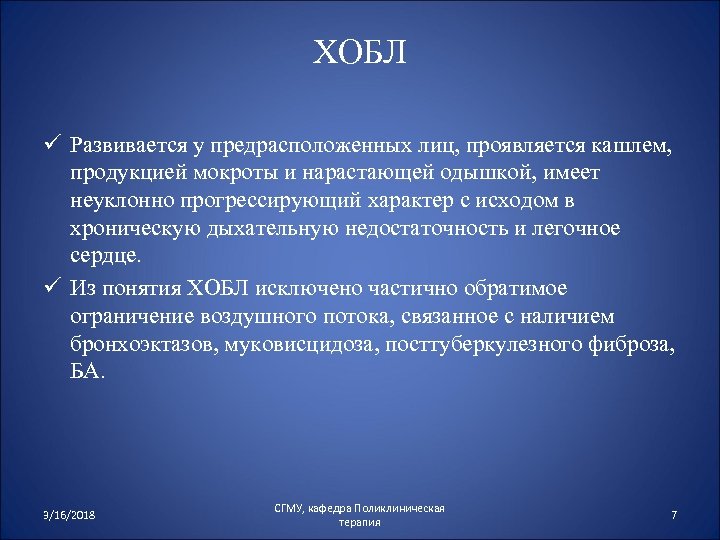 ХОБЛ

✓ Развивается у предрасположенных лиц, проявляется кашлем, продукцией мокроты и нарастающей одышкой, имеет неуклонно прогрессирующий характер с исходом в хроническую дыхательную недостаточность и легочное сердце.

✓ Из понятия ХОБЛ исключено частично обратимое ограничение воздушного потока, связанное с наличием бронхоэктазов, муковисцидоза, посттуберкулезного фиброза, БА.

3/16/2018

СГМУ, кафедра Поликлиническая терапия

7